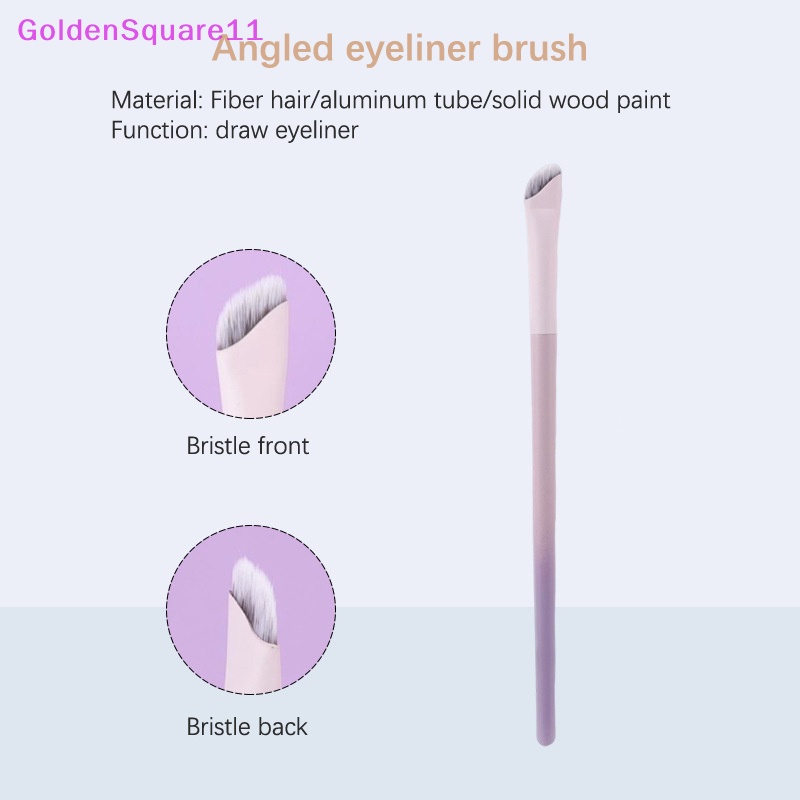 GoldenSquare11

Angled eyeliner brush

Material: Fiber hair/aluminum tube/solid wood paint
Function: draw eyeliner

Bristle front

Bristle back